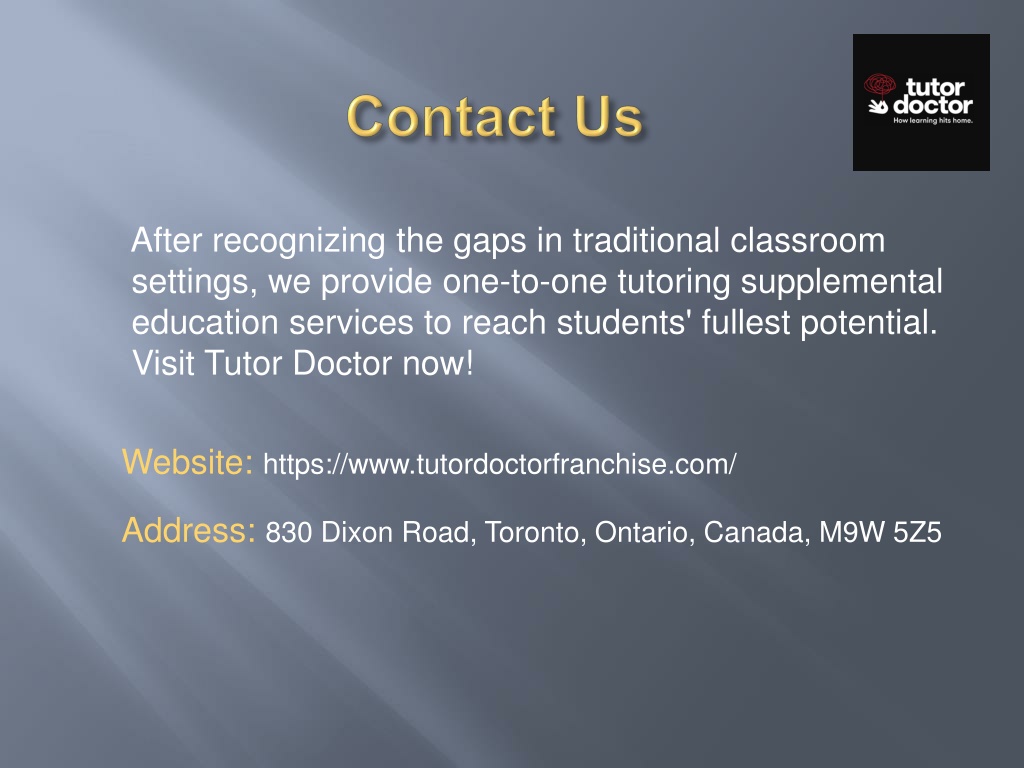 Contact Us

tutor doctor
How learning hits home.

After recognizing the gaps in traditional classroom settings, we provide one-to-one tutoring supplemental education services to reach students' fullest potential. Visit Tutor Doctor now!

Website: https://www.tutordoctorfranchise.com/

Address: 830 Dixon Road, Toronto, Ontario, Canada, M9W 5Z5